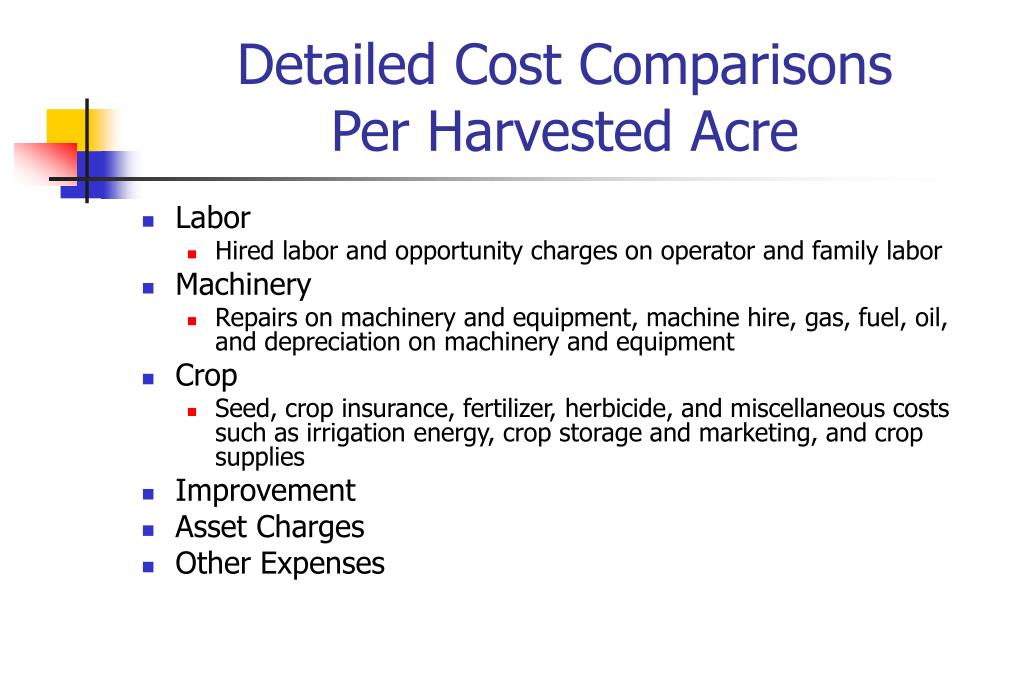 Detailed Cost Comparisons Per Harvested Acre

- Labor
  - Hired labor and opportunity charges on operator and family labor
- Machinery
  - Repairs on machinery and equipment, machine hire, gas, fuel, oil, and depreciation on machinery and equipment
- Crop
  - Seed, crop insurance, fertilizer, herbicide, and miscellaneous costs such as irrigation energy, crop storage and marketing, and crop supplies
- Improvement
- Asset Charges
- Other Expenses